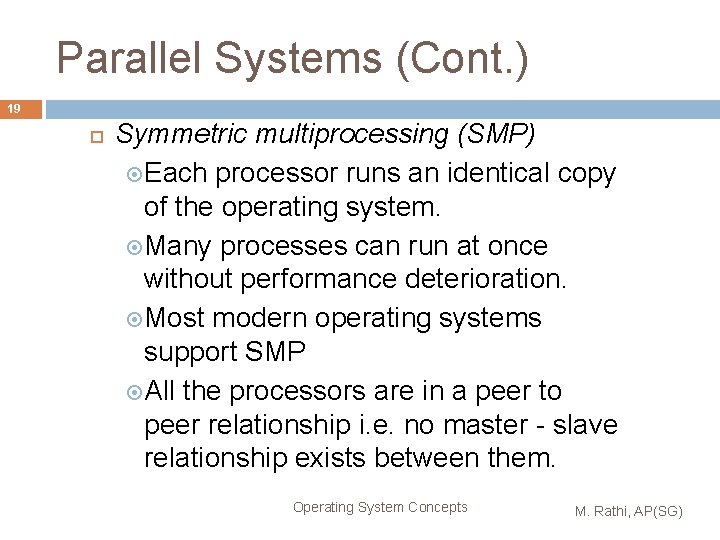 Parallel Systems (Cont.)

19

Symmetric multiprocessing (SMP)

Each processor runs an identical copy of the operating system.

Many processes can run at once without performance deterioration.

Most modern operating systems support SMP

All the processors are in a peer to peer relationship i.e. no master - slave relationship exists between them.

Operating System Concepts

M. Rathi, AP(SG)